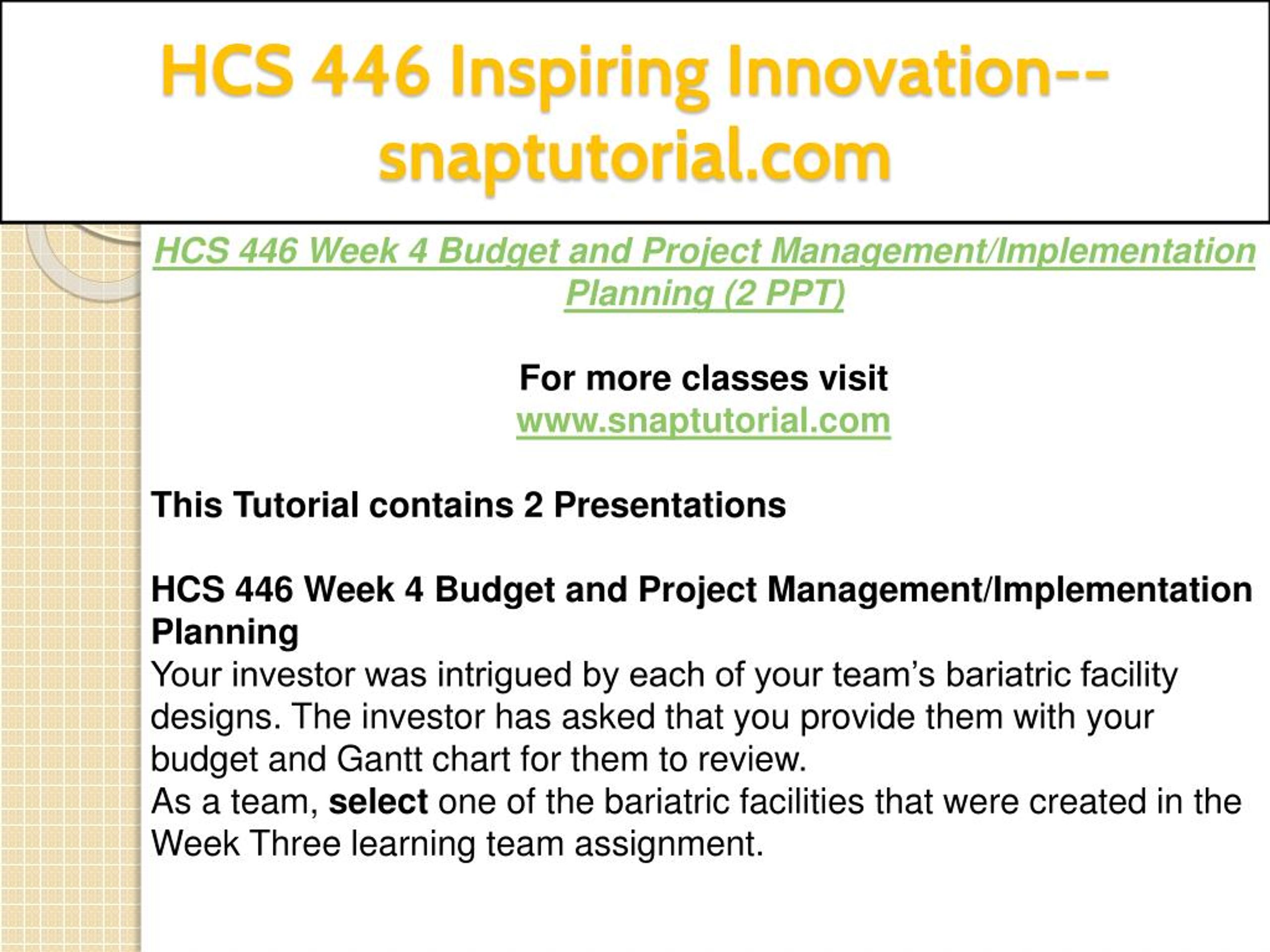 HCS 446 Inspiring Innovation--snaptutorial.com

HCS 446 Week 4 Budget and Project Management/Implementation Planning (2 PPT)

For more classes visit
www.snaptutorial.com

This Tutorial contains 2 Presentations

HCS 446 Week 4 Budget and Project Management/Implementation Planning
Your investor was intrigued by each of your team's bariatric facility designs. The investor has asked that you provide them with your budget and Gantt chart for them to review.
As a team, select one of the bariatric facilities that were created in the Week Three learning team assignment.